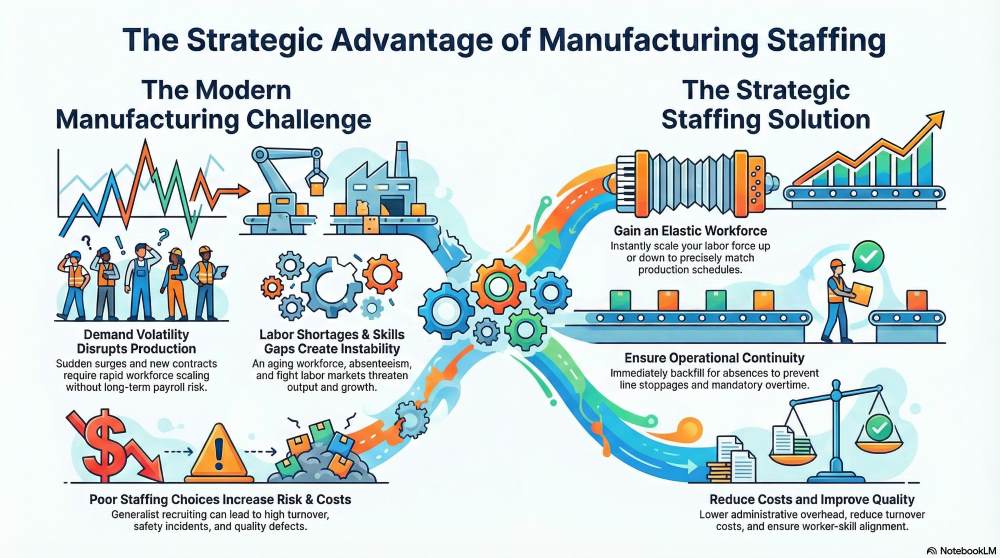 The Strategic Advantage of Manufacturing Staffing

The Modern Manufacturing Challenge

Demand Volatility Disrupts Production
Sudden surges and new contracts require rapid workforce scaling without long-term payroll risk.

Labor Shortages & Skills Gaps Create Instability
An aging workforce, absenteeism, and fight labor markets threaten output and growth.

Poor Staffing Choices Increase Risk & Costs
Generalist recruiting can lead to high turnover, safety incidents, and quality defects.

The Strategic Staffing Solution

Gain an Elastic Workforce
Instantly scale your labor force up or down to precisely match production schedules.

Ensure Operational Continuity
Immediately backfill for absences to prevent line stoppages and mandatory overtime.

Reduce Costs and Improve Quality
Lower administrative overhead, reduce turnover costs, and ensure worker-skill alignment.

NotebookLM